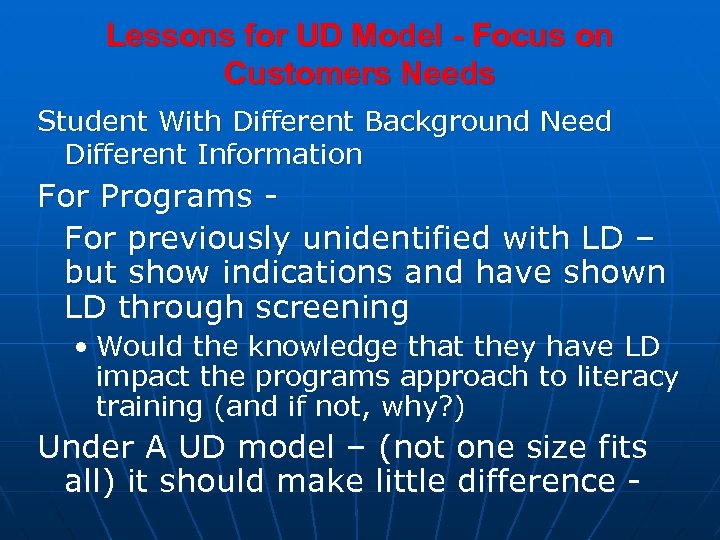 Lessons for UD Model - Focus on Customers Needs

Student With Different Background Need Different Information

For Programs -

For previously unidentified with LD – but show indications and have shown LD through screening

• Would the knowledge that they have LD impact the programs approach to literacy training (and if not, why?)

Under A UD model – (not one size fits all) it should make little difference -